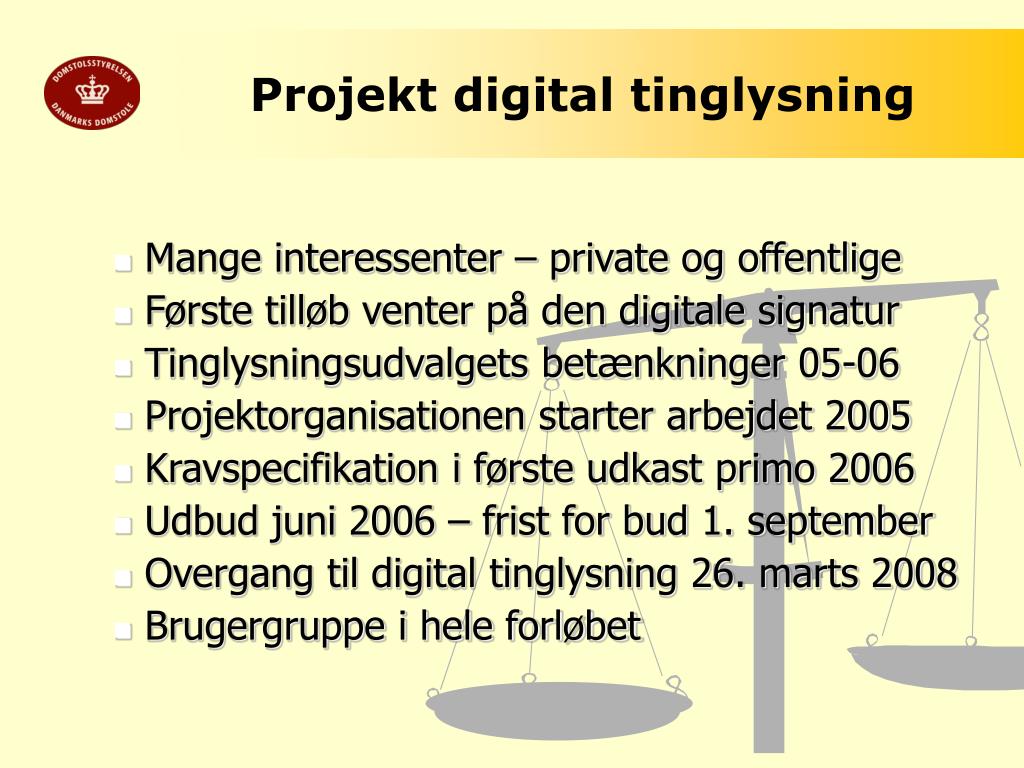 DOMSTOLSSTYRELSEN DANMARKS DOMSTOLE

Projekt digital tinglysning

Mange interessenter – private og offentlige
Første tilløb venter på den digitale signatur
Tinglysningsudvalgets betænkninger 05-06
Projektorganisationen starter arbejdet 2005
Kravspecifikation i første udkast primo 2006
Udbud juni 2006 – frist for bud 1. september
Overgang til digital tinglysning 26. marts 2008
Brugergruppe i hele forløbet